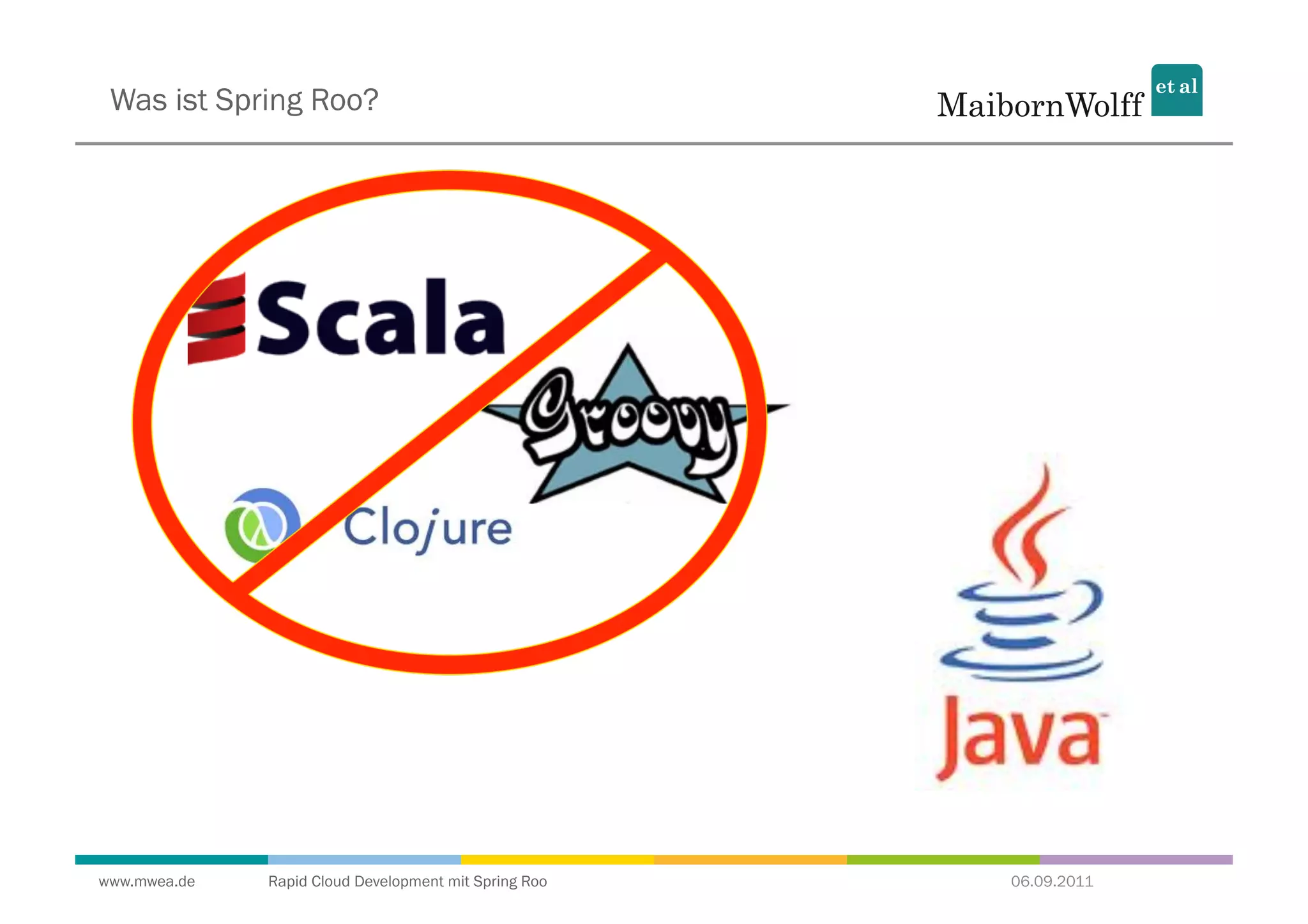 Was ist Spring Roo?

MaibornWolff et al

Scala

Groovy

Clojure

Java

www.mwea.de Rapid Cloud Development mit Spring Roo 06.09.2011